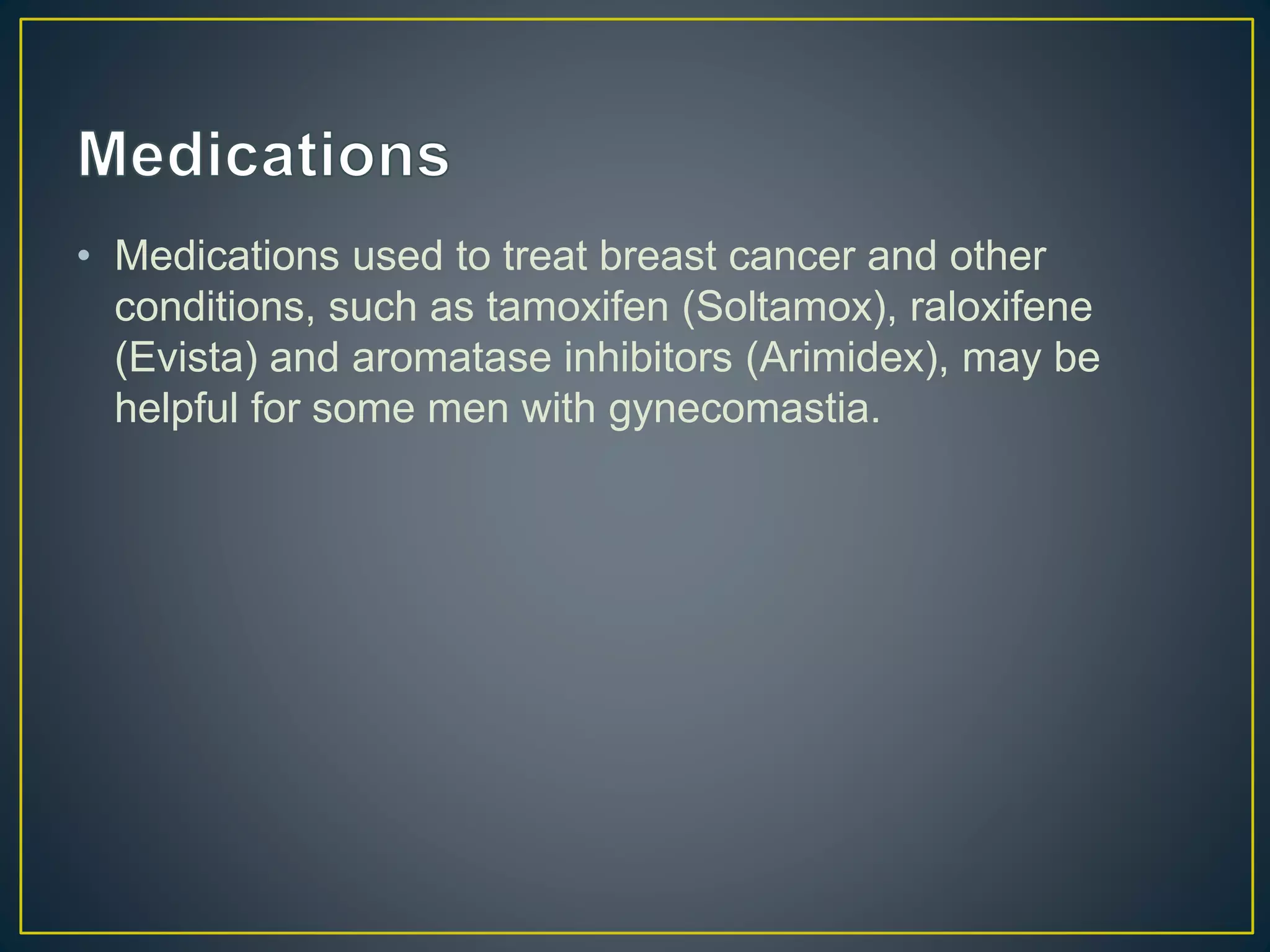 Medications

• Medications used to treat breast cancer and other conditions, such as tamoxifen (Soltamox), raloxifene (Evista) and aromatase inhibitors (Arimidex), may be helpful for some men with gynecomastia.